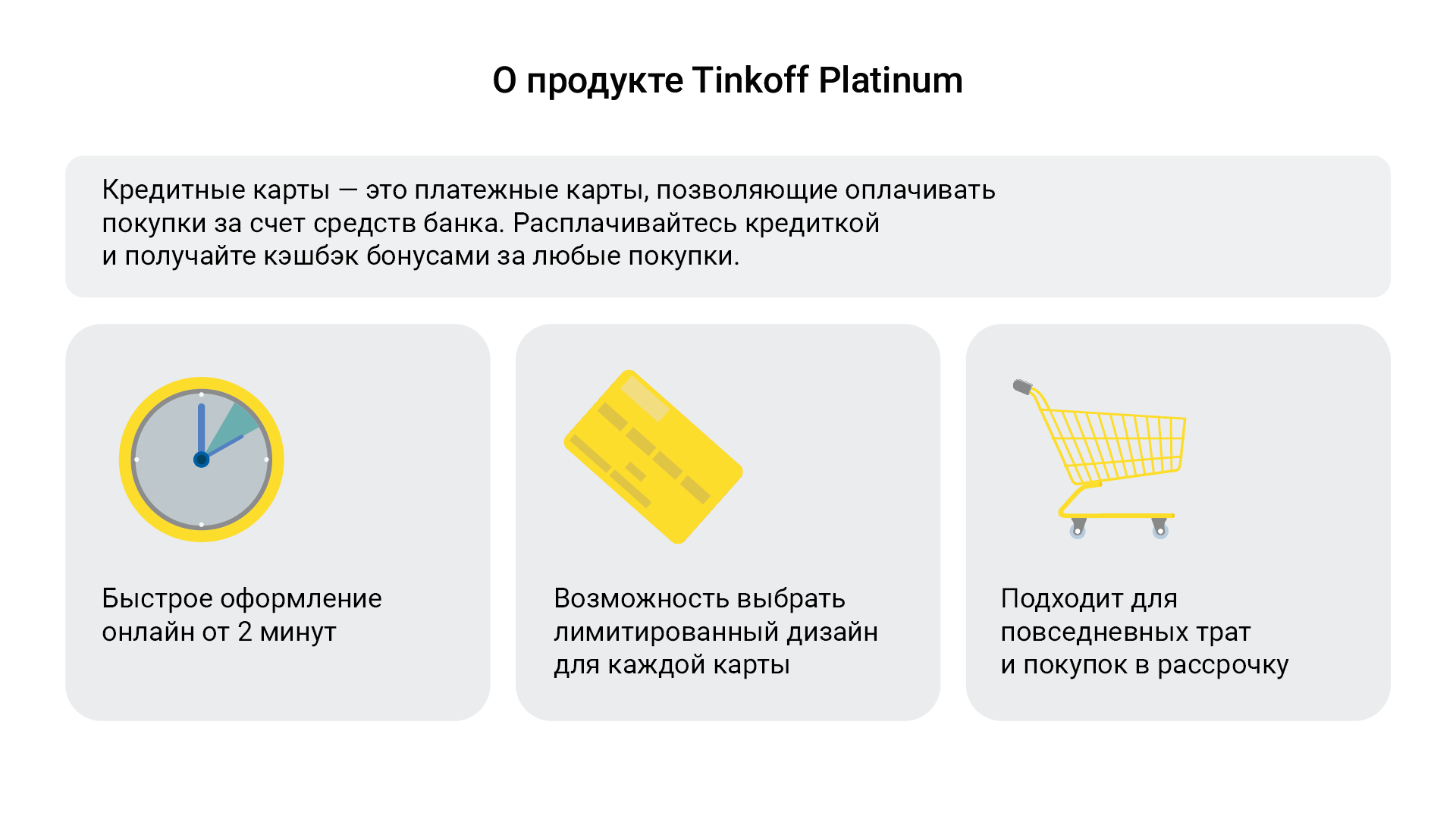 О продукте Tinkoff Platinum

Кредитные карты — это платежные карты, позволяющие оплачивать покупки за счет средств банка. Расплачивайтесь кредиткой и получайте кэшбэк бонусами за любые покупки.

Быстрое оформление онлайн от 2 минут

Возможность выбрать лимитированный дизайн для каждой карты

Подходит для повседневных трат и покупок в рассрочку